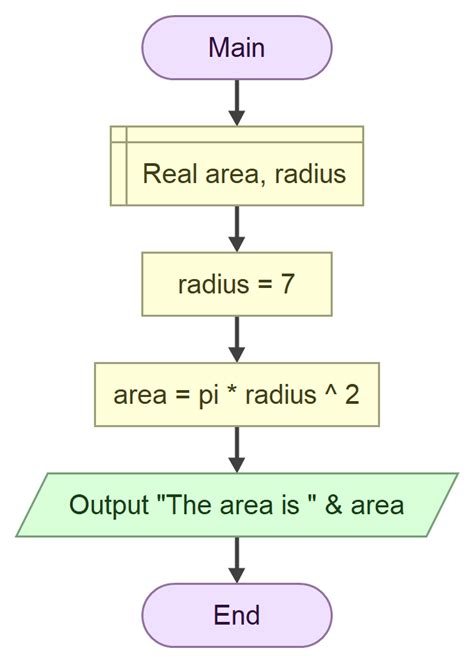 Main

Real area, radius

radius = 7

area = pi * radius ^ 2

Output "The area is " & area

End